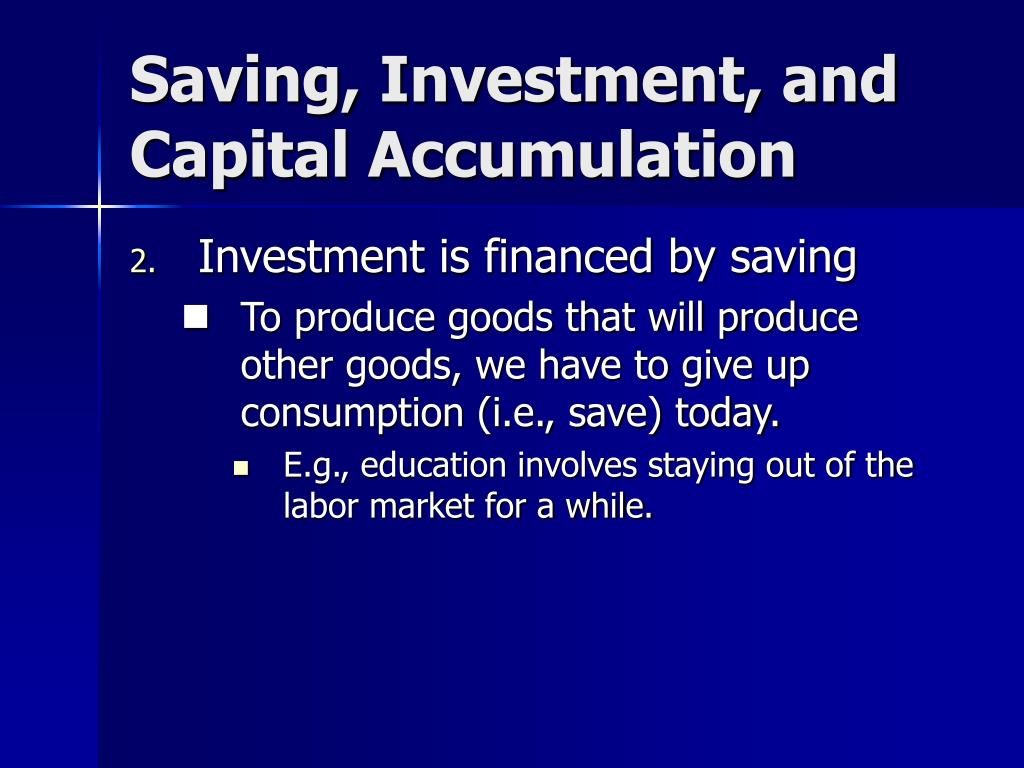 Saving, Investment, and Capital Accumulation

2. Investment is financed by saving

To produce goods that will produce other goods, we have to give up consumption (i.e., save) today.

E.g., education involves staying out of the labor market for a while.